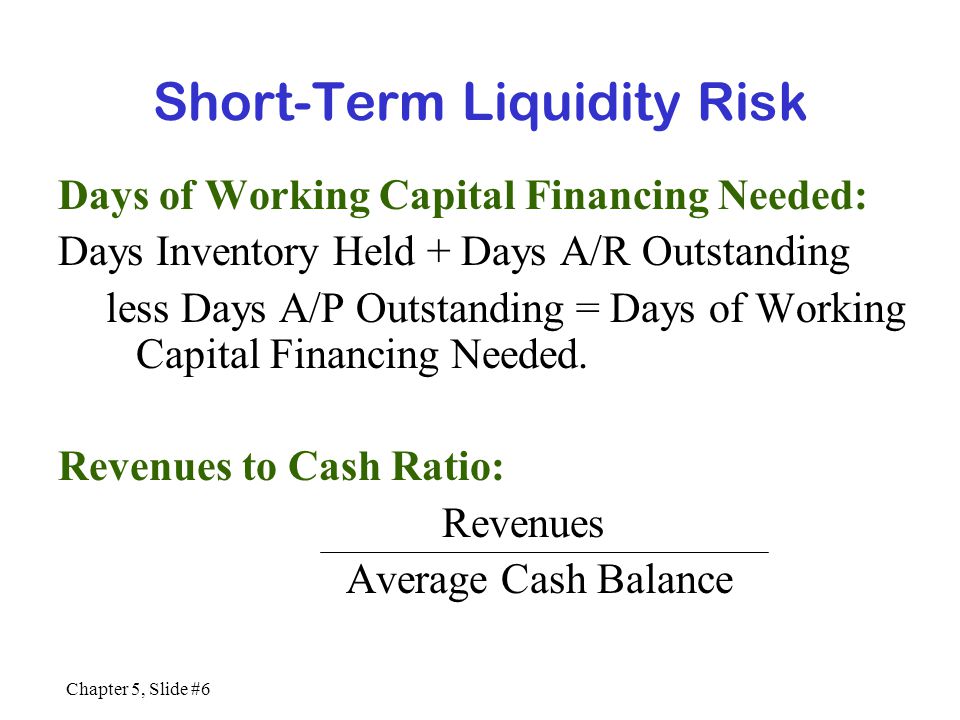 Short-Term Liquidity Risk

Days of Working Capital Financing Needed:

Days Inventory Held + Days A/R Outstanding less Days A/P Outstanding = Days of Working Capital Financing Needed.

Revenues to Cash Ratio:

$\frac{\text{Revenues}}{\text{Average Cash Balance}}$

Chapter 5, Slide #6